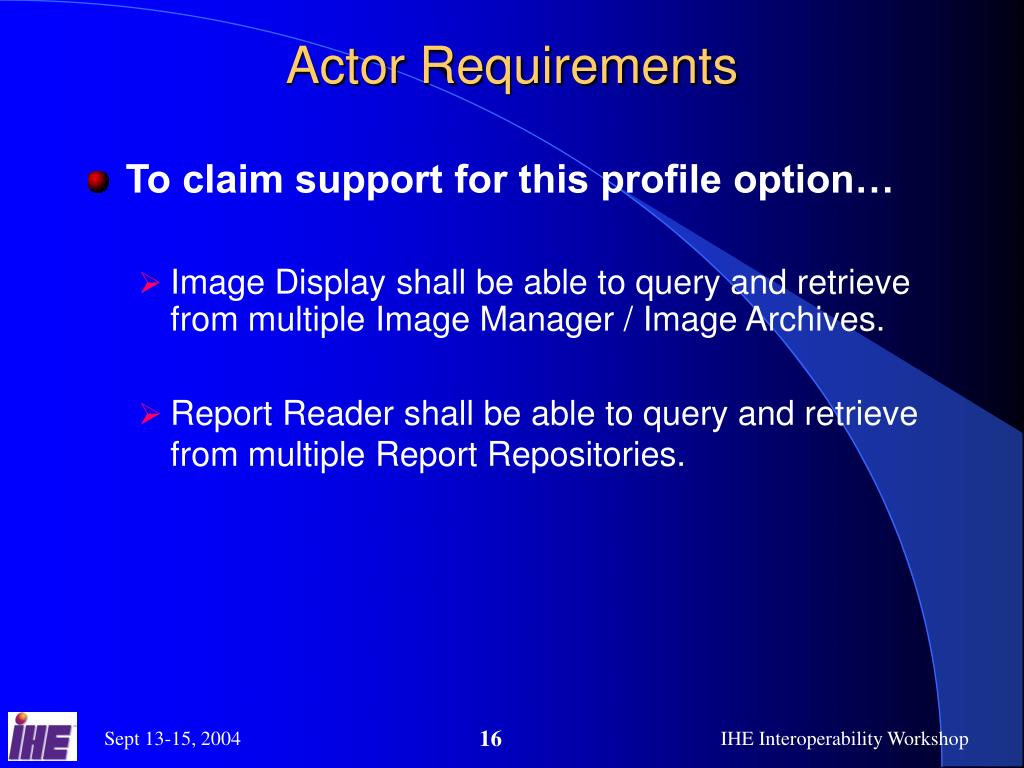 Actor Requirements

To claim support for this profile option…

Image Display shall be able to query and retrieve from multiple Image Manager / Image Archives.

Report Reader shall be able to query and retrieve from multiple Report Repositories.

IHE

Sept 13-15, 2004

16

IHE Interoperability Workshop